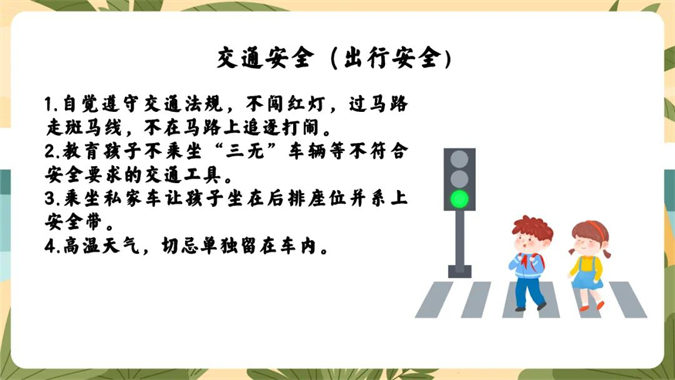 交通安全（出行安全）

1.自觉遵守交通法规，不闯红灯，过马路走斑马线，不在马路上追逐打闹。
2.教育孩子不乘坐“三无”车辆等不符合安全要求的交通工具。
3.乘坐私家车让孩子坐在后排座位并系上安全带。
4.高温天气，切忌单独留在车内。